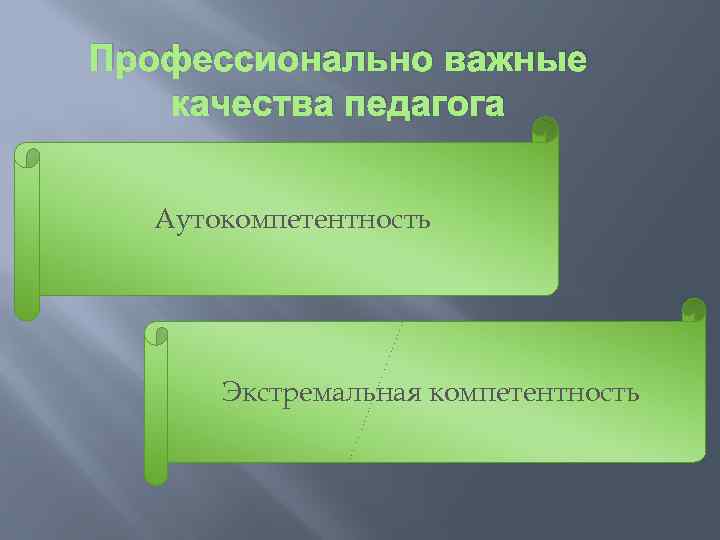 Профессионально важные качества педагога

Аутокомпетентность

Экстремальная компетентность